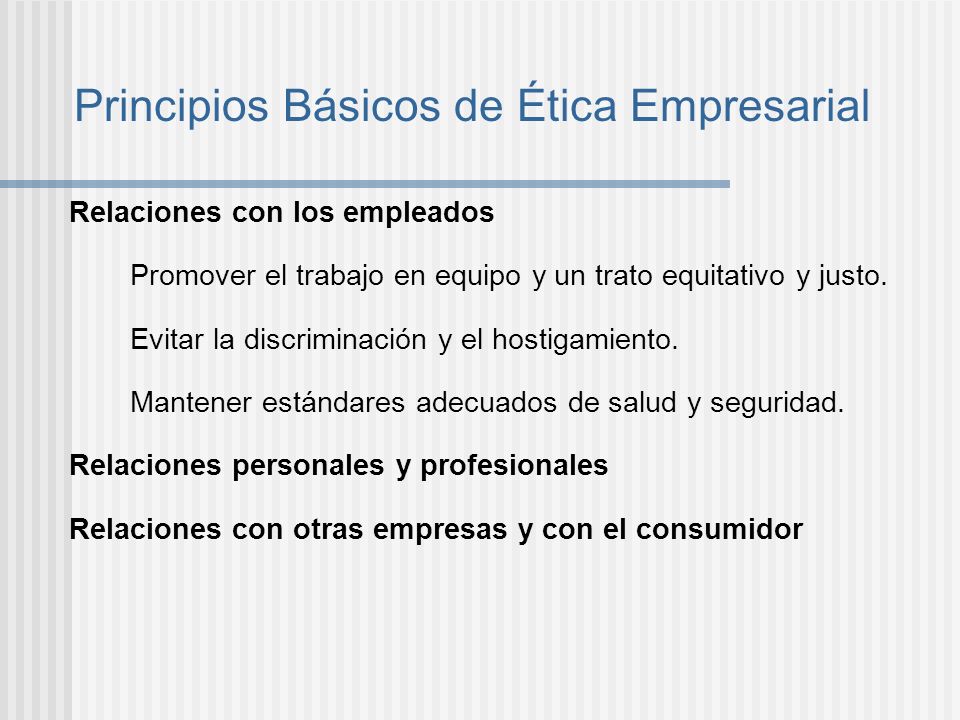 Principios Básicos de Ética Empresarial

Relaciones con los empleados

Promover el trabajo en equipo y un trato equitativo y justo.

Evitar la discriminación y el hostigamiento.

Mantener estándares adecuados de salud y seguridad.

Relaciones personales y profesionales

Relaciones con otras empresas y con el consumidor